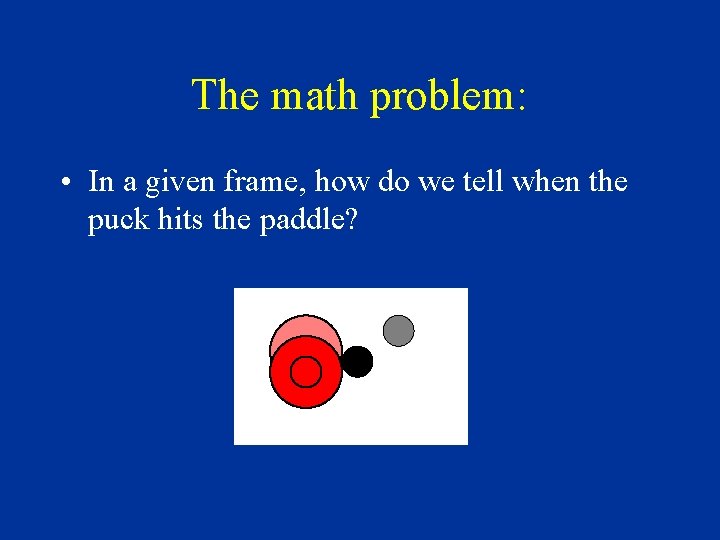 The math problem:

• In a given frame, how do we tell when the puck hits the paddle?